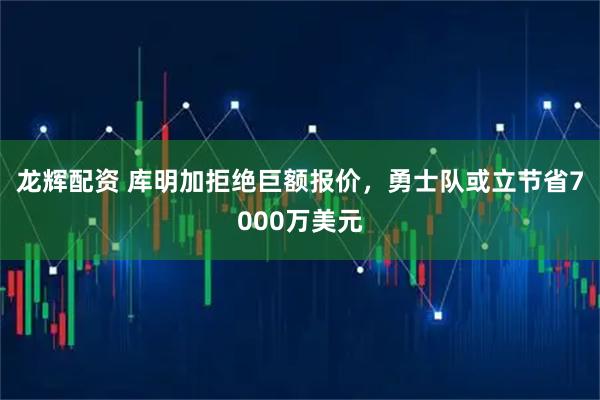 龙辉配资 库明加拒绝巨额报价，勇士队或立节省7000万美元